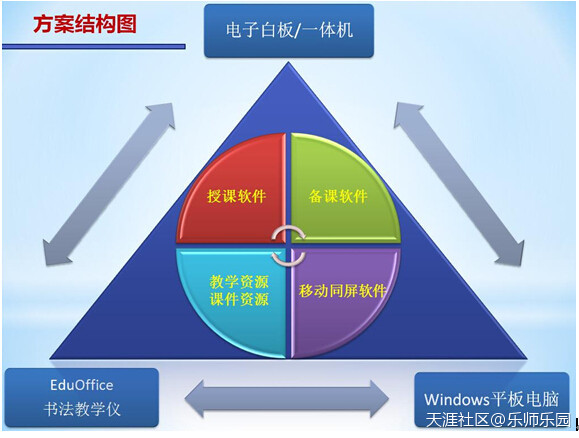 方案结构图

电子白板/一体机

授课软件

备课软件

教学资源
课件资源

移动同屏软件

EduOffice
书法教学仪

Windows平板电脑

天涯社区@乐师乐园